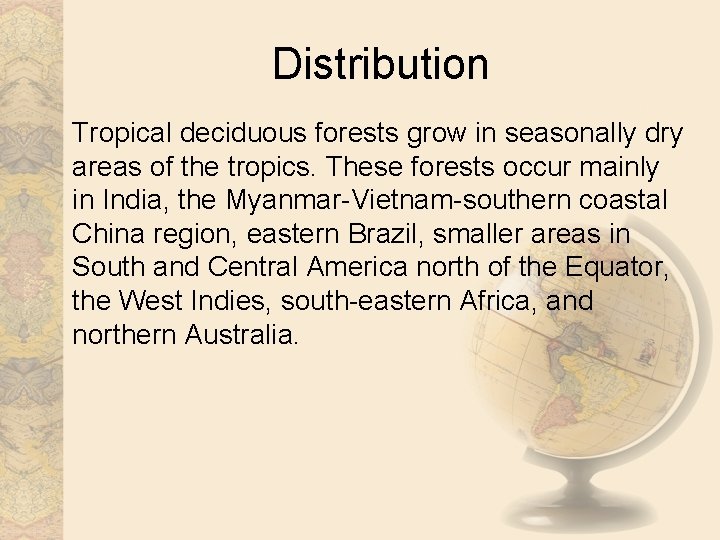 Distribution

Tropical deciduous forests grow in seasonally dry areas of the tropics. These forests occur mainly in India, the Myanmar-Vietnam-southern coastal China region, eastern Brazil, smaller areas in South and Central America north of the Equator, the West Indies, south-eastern Africa, and northern Australia.